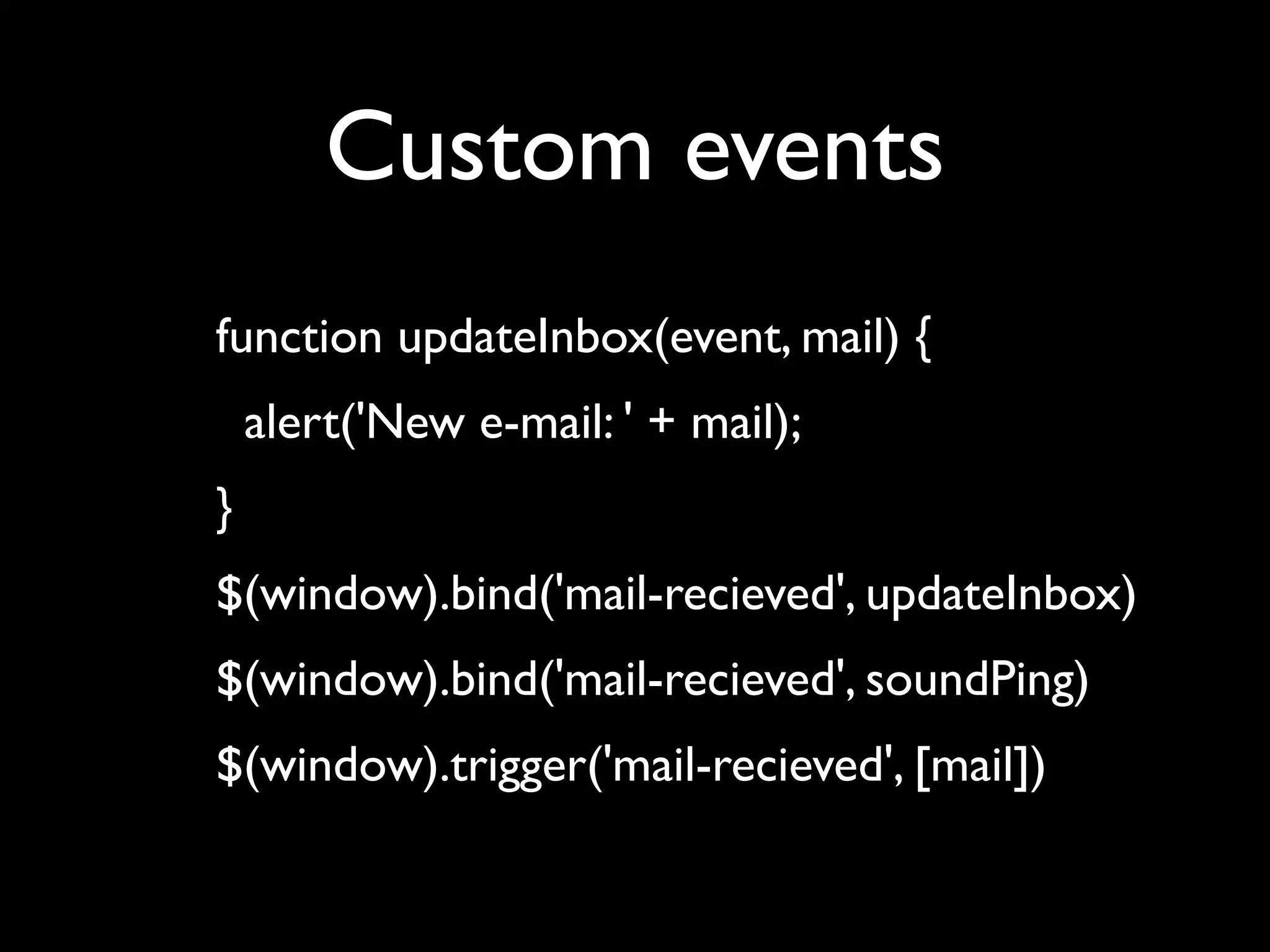 Custom events

function updateInbox(event, mail) {

alert('New e-mail: ' + mail);

}

$(window).bind('mail-recieved', updateInbox)

$(window).bind('mail-recieved', soundPing)

$(window).trigger('mail-recieved', [mail])